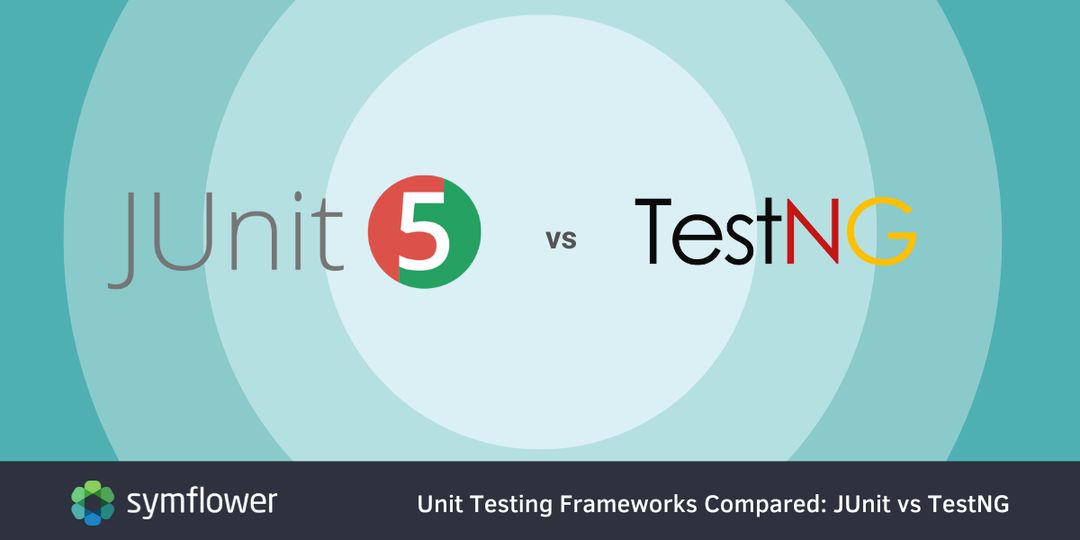 JUnit 5

vs

TestNG

symflower

Unit Testing Frameworks Compared: JUnit vs TestNG